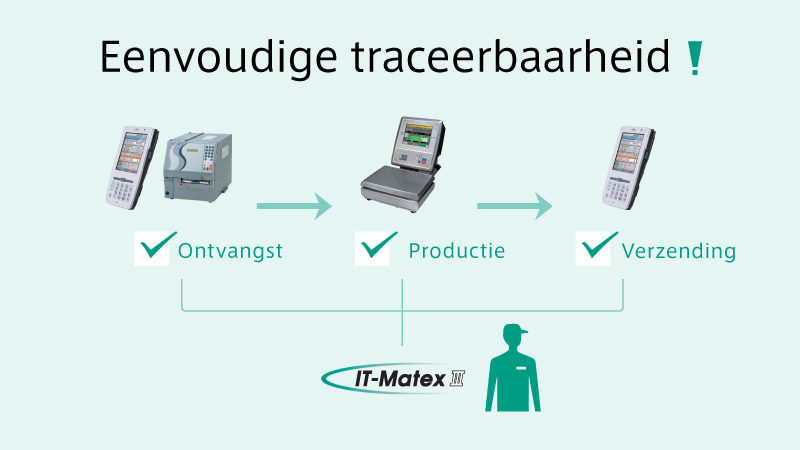 Eenvoudige traceerbaarheid !

Ontvangst

Productie

Verzending

IT-Matex III